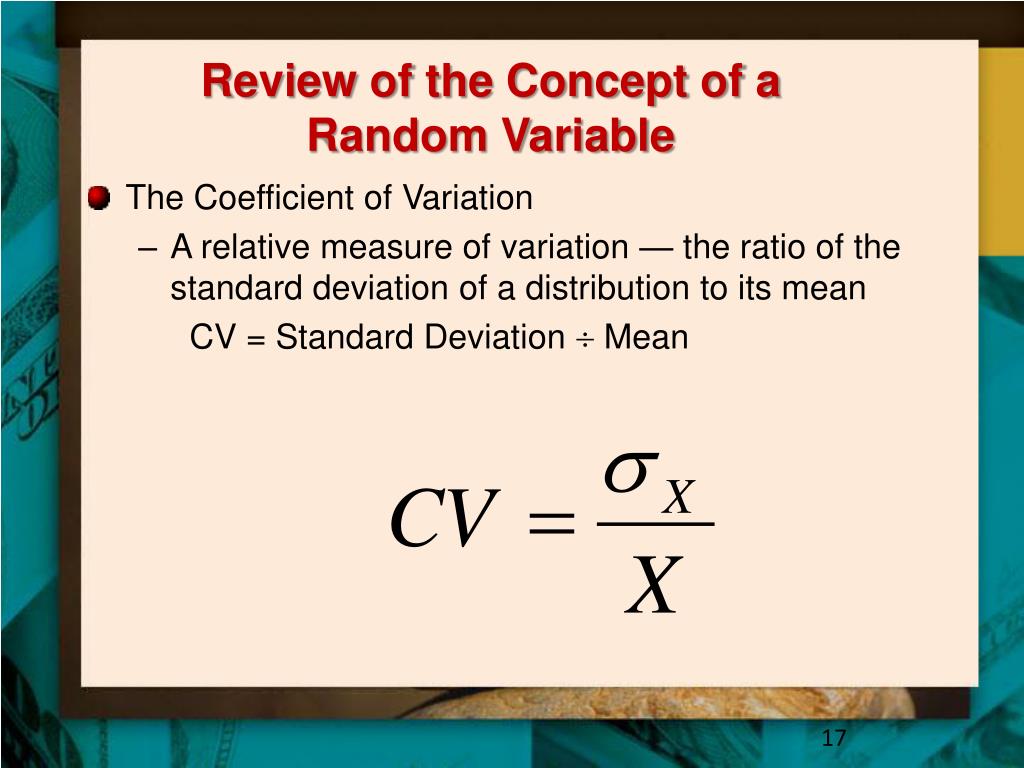 Review of the Concept of a Random Variable

The Coefficient of Variation

– A relative measure of variation — the ratio of the standard deviation of a distribution to its mean

CV = Standard Deviation ÷ Mean

$CV = \frac{\sigma_X}{X}$

17